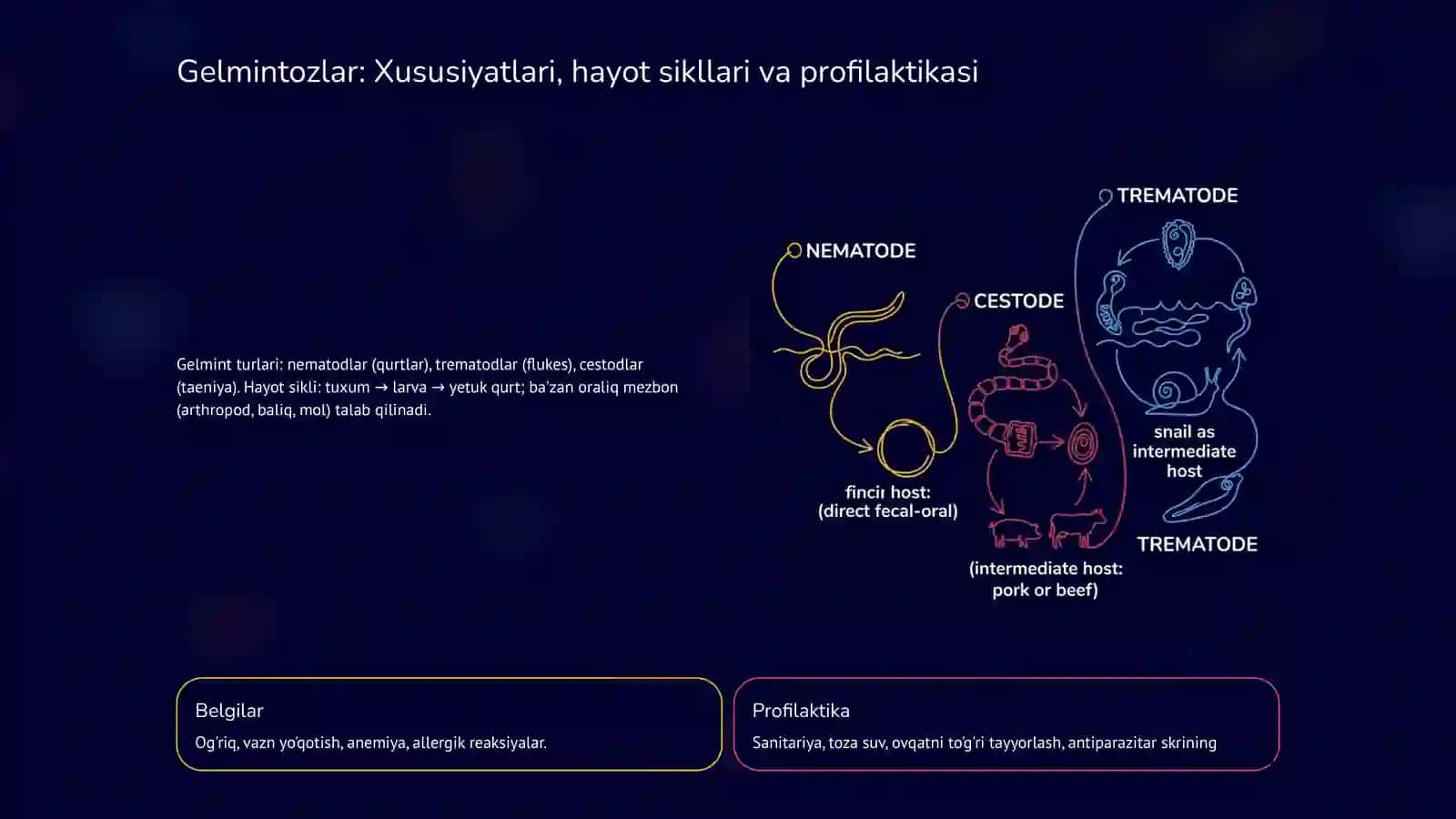 Gelmintozlar: Xususiyatlari, hayot sikllari va profilaktikasi

Gelmint turlari: nematodlar (qurtlar), trematodlar (flukes), cestodlar (taeniya). Hayot sikli: tuxum → larva → yetuk qurt; ba'zan oraliq mezbon (arthropod, baliq, mol) talab qilinadi.

NEMATODE

fincir host: (direct fecal-oral)

CESTODE

(intermediate host: pork or beef)

TREMATODE

snail as intermediate host

TREMATODE

Belgilar

Og'riq, vazn yo'qotish, anemiya, allergik reaksiyalar.

Profilaktika

Sanitariya, toza suv, ovqatni to'g'ri tayyorlash, antiparazitar skrining